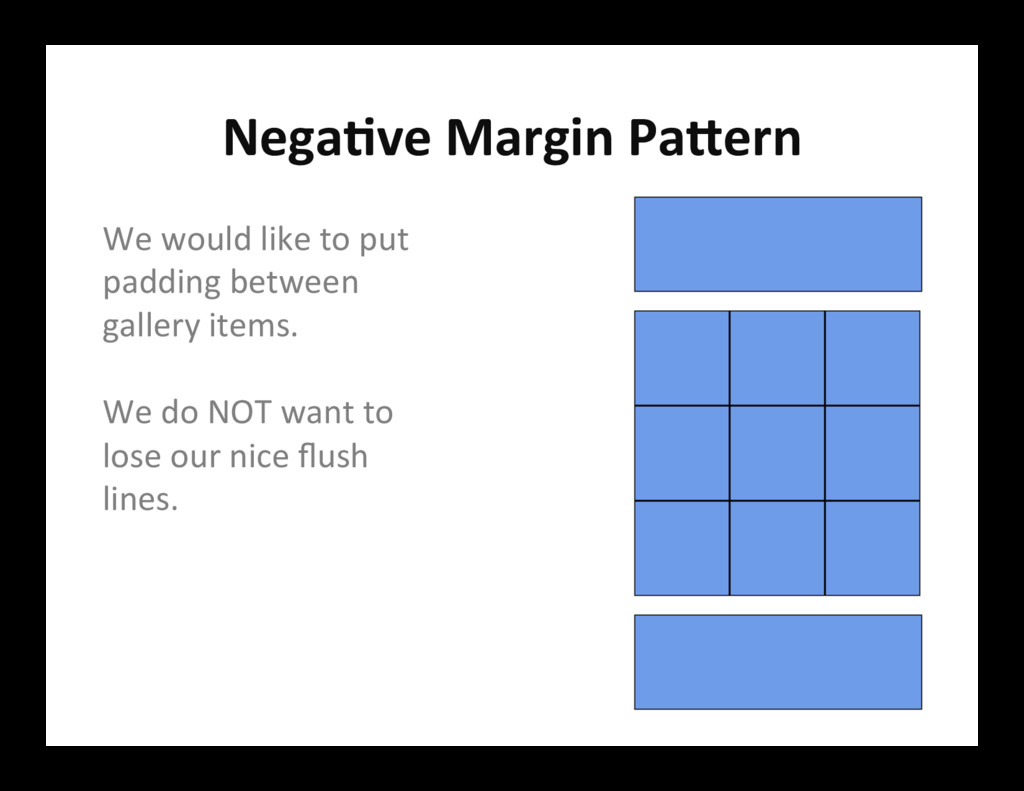 Negative Margin Pattern

We would like to put padding between gallery items.

We do NOT want to lose our nice flush lines.